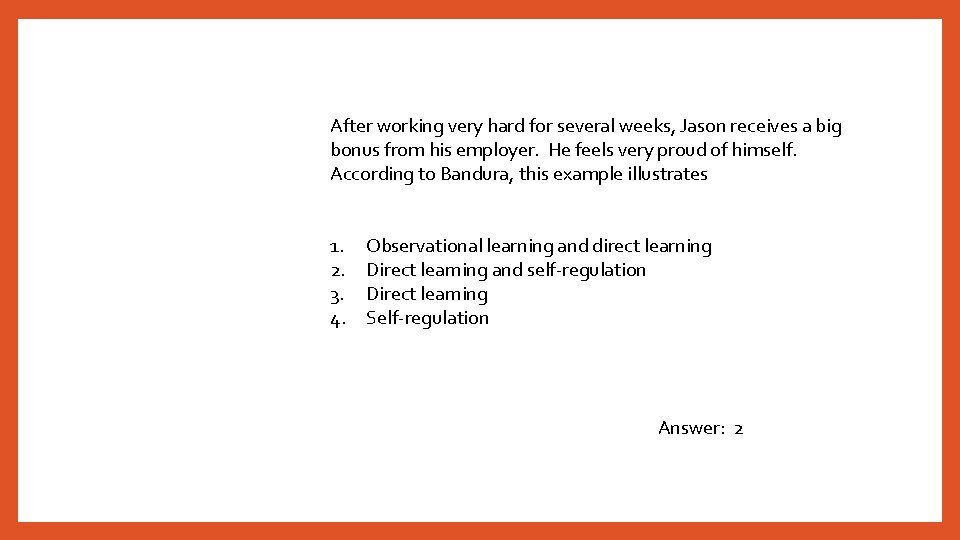 After working very hard for several weeks, Jason receives a big bonus from his employer.  He feels very proud of himself.  According to Bandura, this example illustrates

1. Observational learning and direct learning
2. Direct learning and self-regulation
3. Direct learning
4. Self-regulation

Answer: 2